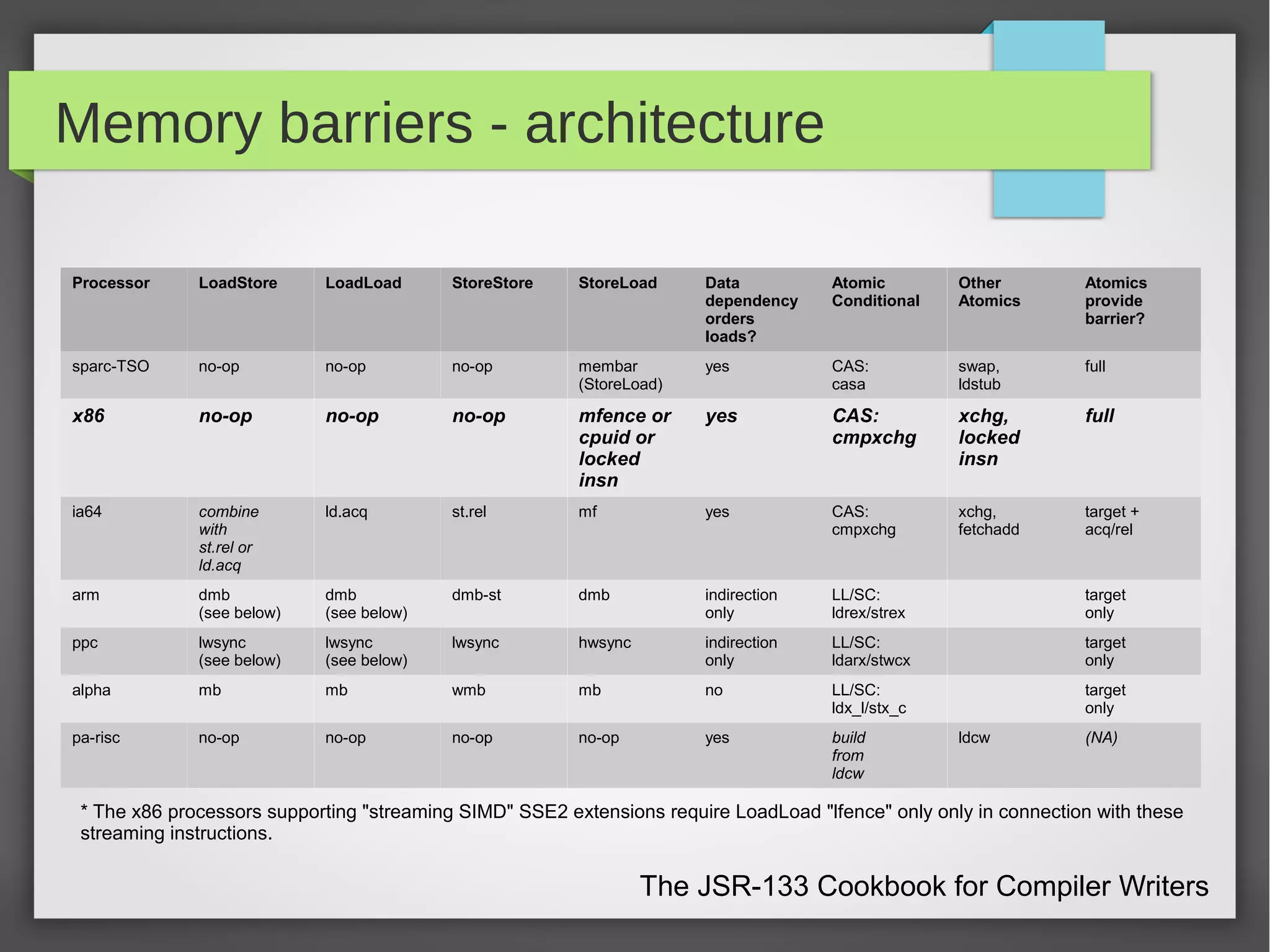 Memory barriers - architecture

| Processor | LoadStore | LoadLoad | StoreStore | StoreLoad | Data dependency orders loads? | Atomic Conditional | Other Atomics | Atomics provide barrier? |
|---|---|---|---|---|---|---|---|---|
| sparc-TSO | no-op | no-op | no-op | membar (StoreLoad) | yes | CAS: casa | swap, ldstub | full |
| x86 | no-op | no-op | no-op | mfence or cpuid or locked insn | yes | CAS: cmpxchg | xchg, locked insn | full |
| ia64 | combine with st.rel or ld.acq | ld.acq | st.rel | mf | yes | CAS: cmpxchg | xchg, fetchadd | target + acq/rel |
| arm | dmb (see below) | dmb (see below) | dmb-st | dmb | indirection only | LL/SC: ldrex/strex | | target only |
| ppc | lwsync (see below) | lwsync (see below) | lwsync | hwsync | indirection only | LL/SC: ldarx/stwcx | | target only |
| alpha | mb | mb | wmb | mb | no | LL/SC: ldx_l/stx_c | | target only |
| pa-risc | no-op | no-op | no-op | no-op | yes | build from ldcw | ldcw | (NA) |

* The x86 processors supporting "streaming SIMD" SSE2 extensions require LoadLoad "lfence" only only in connection with these streaming instructions.

The JSR-133 Cookbook for Compiler Writers